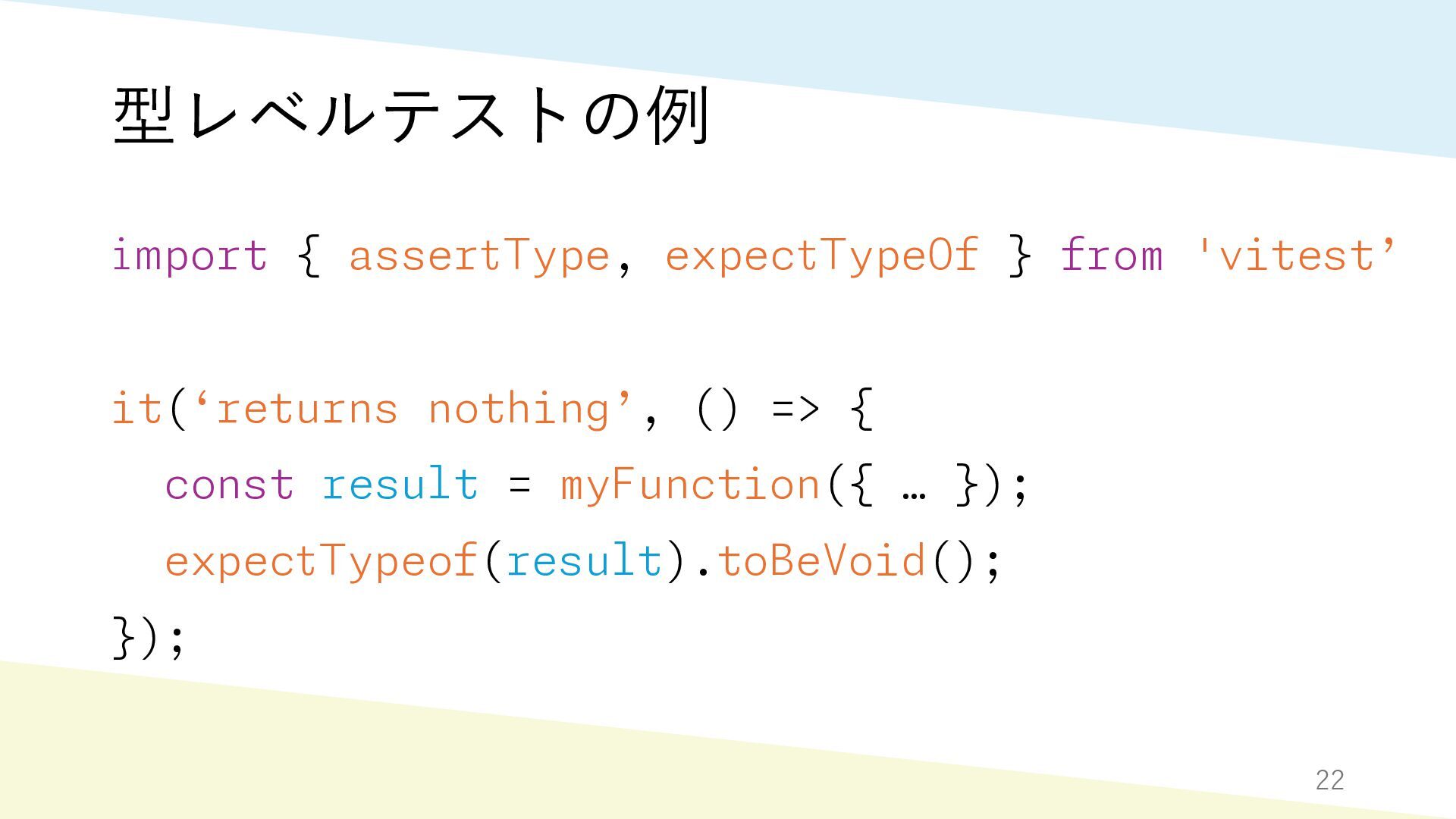 型レベルテストの例

import { assertType, expectTypeOf } from 'vitest’

it(‘returns nothing’, () => {
  const result = myFunction({ … });
  expectTypeof(result).toBeVoid();
});

22